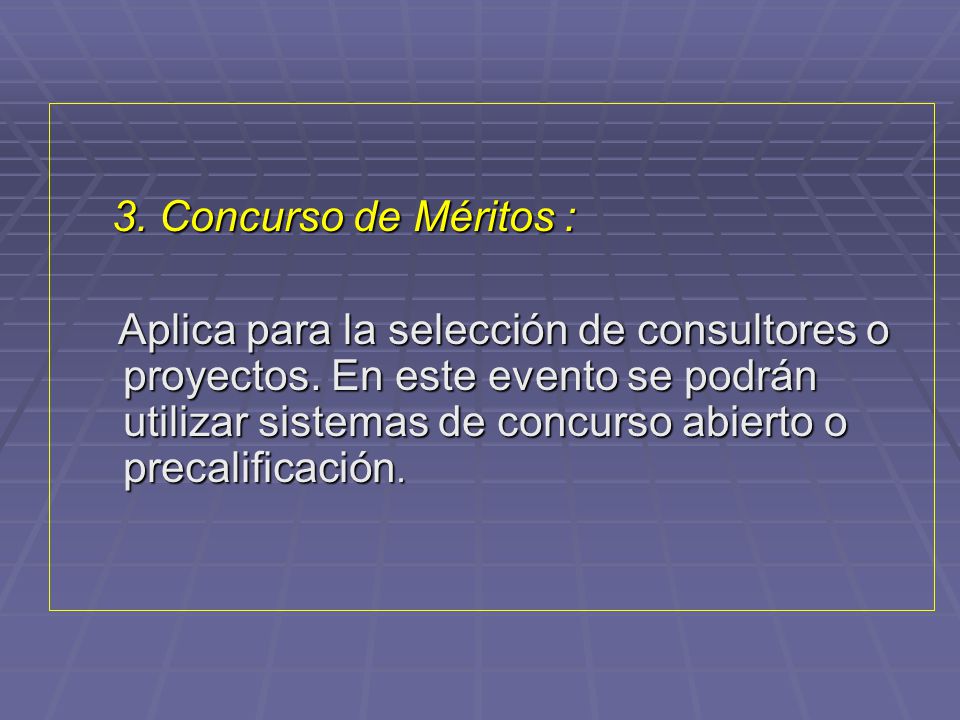 3. Concurso de Méritos :

Aplica para la selección de consultores o proyectos. En este evento se podrán utilizar sistemas de concurso abierto o precalificación.